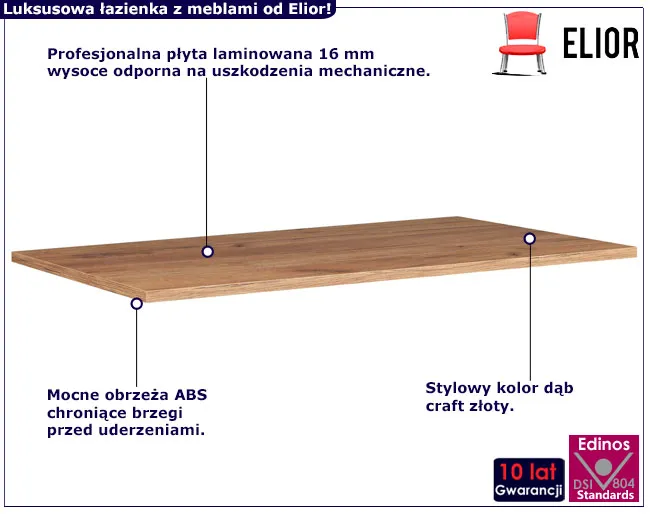 Luksusowa łazienka z meblami od Elior!

ELIOR

Profesjonalna płyta laminowana 16 mm wysoce odporna na uszkodzenia mechaniczne.

Mocne obrzeża ABS chroniące brzegi przed uderzeniami.

Stylowy kolor dąb craft złoty.

10 lat Gwarancji

Edinos DSI 804 Standards